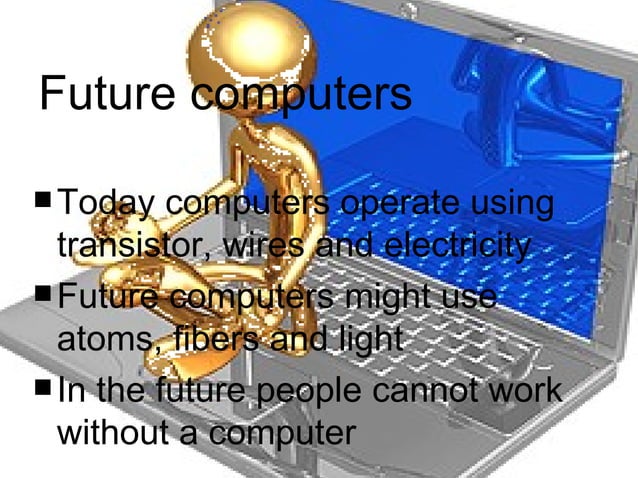 Future computers

■ Today computers operate using transistor, wires and electricity

■ Future computers might use atoms, fibers and light

■ In the future people cannot work without a computer